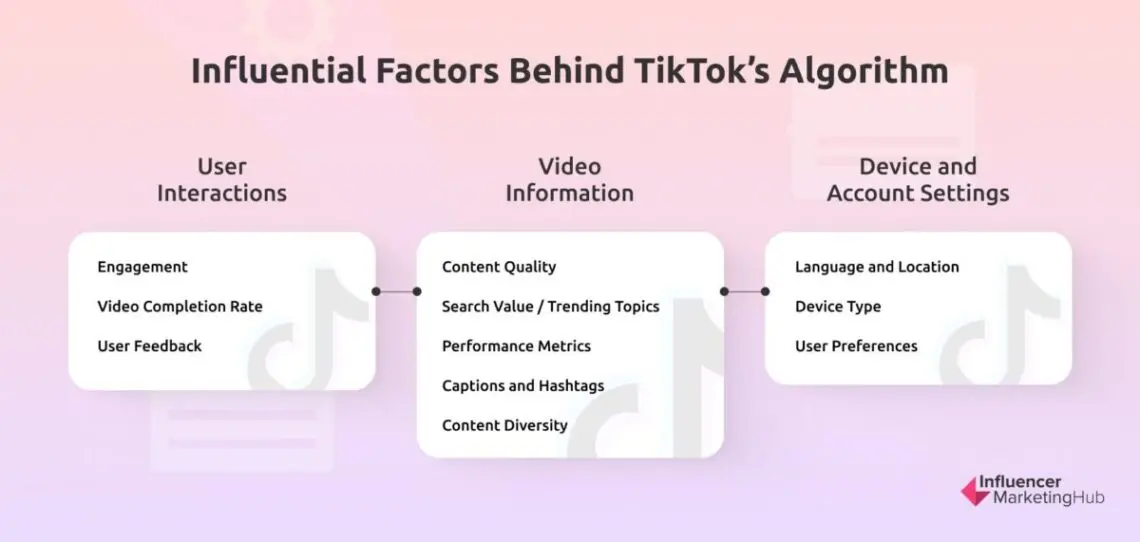 Influential Factors Behind TikTok's Algorithm

User Interactions

Engagement

Video Completion Rate

User Feedback

Video Information

Content Quality

Search Value / Trending Topics

Performance Metrics

Captions and Hashtags

Content Diversity

Device and Account Settings

Language and Location

Device Type

User Preferences

Influencer MarketingHub